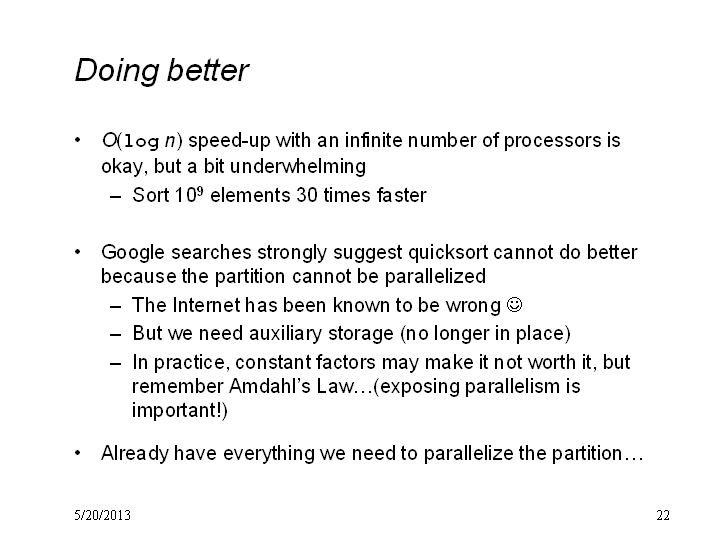 Doing better

• $O(\log n)$ speed-up with an infinite number of processors is okay, but a bit underwhelming
  – Sort $10^9$ elements 30 times faster

• Google searches strongly suggest quicksort cannot do better because the partition cannot be parallelized
  – The Internet has been known to be wrong ☺
  – But we need auxiliary storage (no longer in place)
  – In practice, constant factors may make it not worth it, but remember Amdahl's Law…(exposing parallelism is important!)

• Already have everything we need to parallelize the partition…

5/20/2013

22